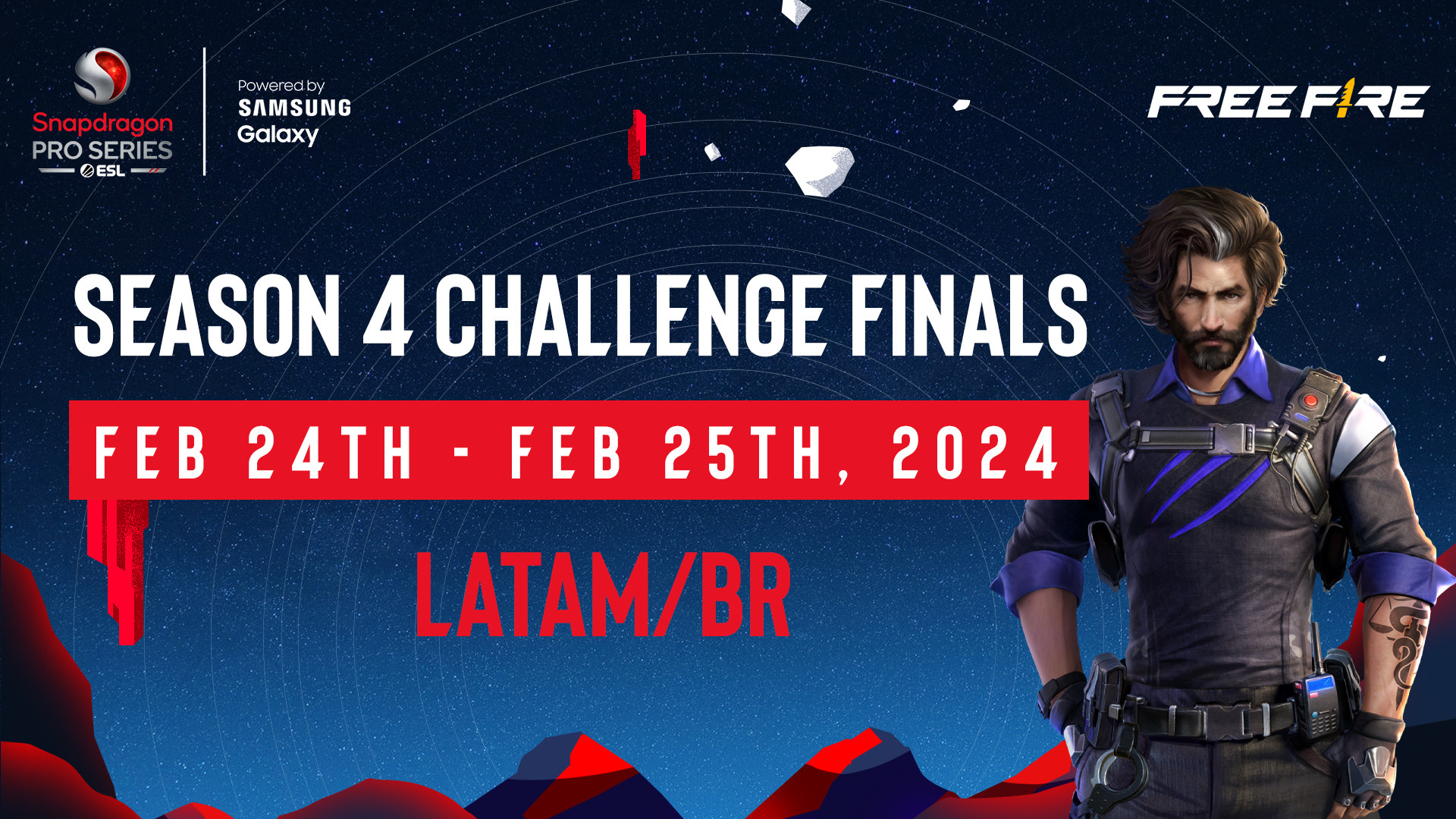 Snapdragon PRO SERIES ESL

Powered by SAMSUNG Galaxy

FREE FIRE

SEASON 4 CHALLENGE FINALS

FEB 24TH - FEB 25TH, 2024

LATAM/BR